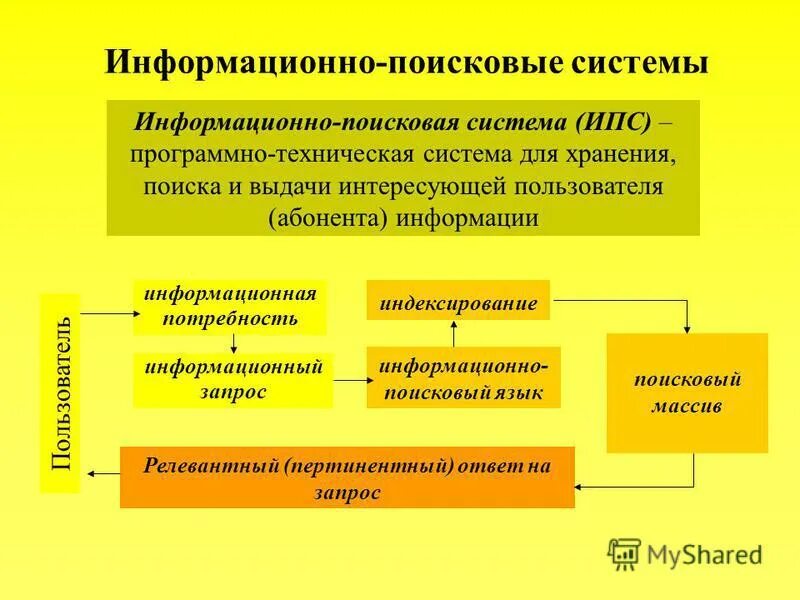 Информационно-поисковые системы

Информационно-поисковая система (ИПС) – программно-техническая система для хранения, поиска и выдачи интересующей пользователя (абонента) информации

Пользователь

информационная потребность

информационный запрос

индексирование

информационно-поисковый язык

поисковый массив

Релевантный (пертинентный) ответ на запрос

MyShared